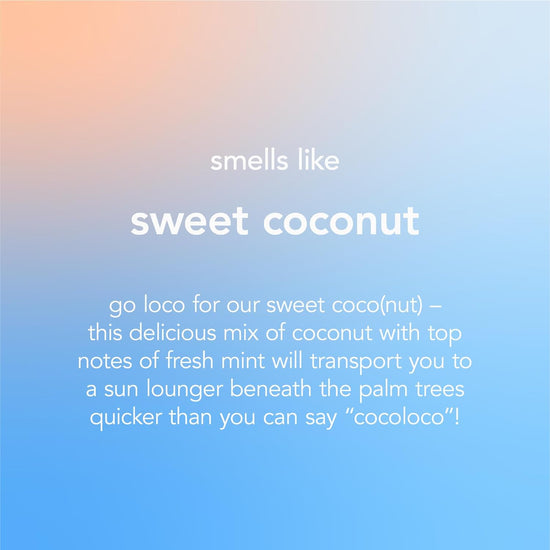 smells like

sweet coconut

go loco for our sweet coco(nut) – this delicious mix of coconut with top notes of fresh mint will transport you to a sun lounger beneath the palm trees quicker than you can say "cocoloco"!